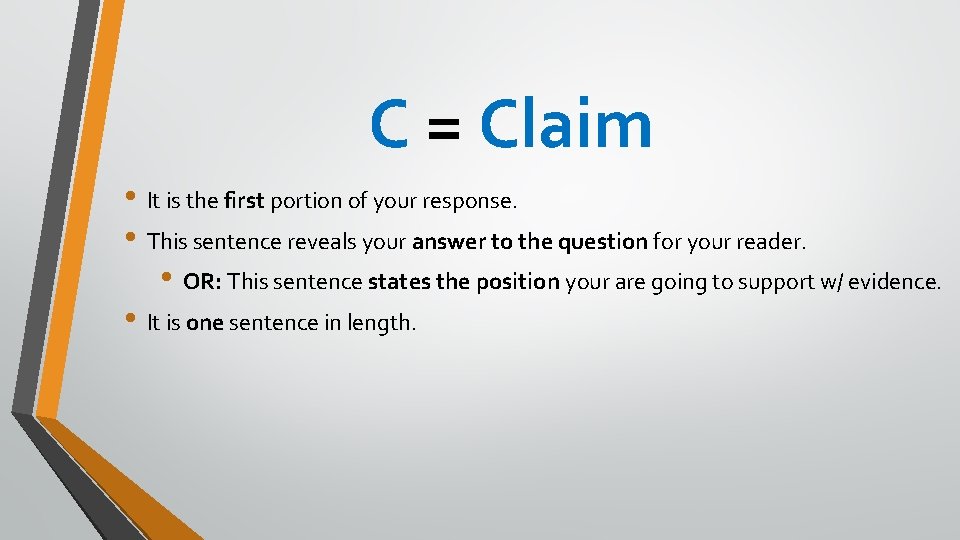 C = Claim

• It is the first portion of your response.
• This sentence reveals your answer to the question for your reader.
  • OR: This sentence states the position your are going to support w/ evidence.
• It is one sentence in length.